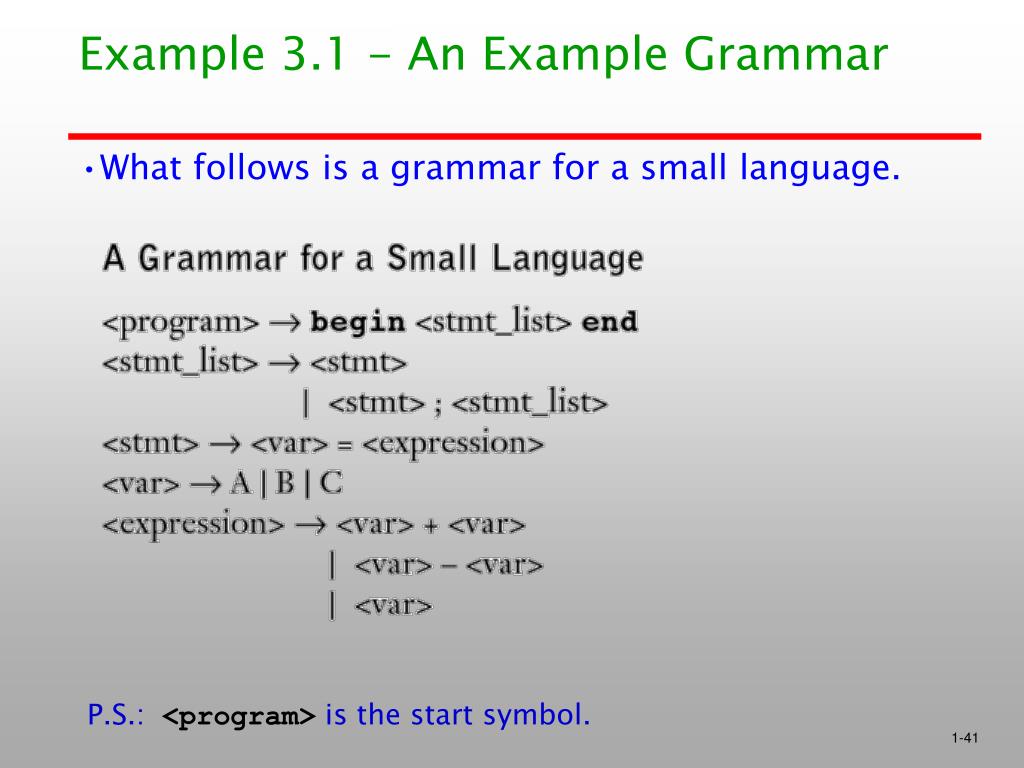 Example 3.1 - An Example Grammar

•What follows is a grammar for a small language.

A Grammar for a Small Language

<program> → **begin** <stmt_list> **end**
<stmt_list> → <stmt>
| <stmt> ; <stmt_list>
<stmt> → <var> = <expression>
<var> → A | B | C
<expression> → <var> + <var>
| <var> – <var>
| <var>

P.S.: **<program>** is the start symbol.

1-41